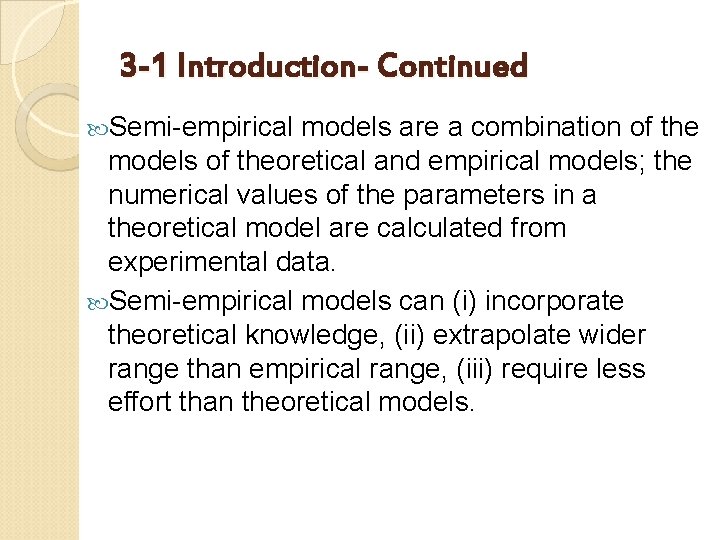 3-1 Introduction- Continued

Semi-empirical models are a combination of the models of theoretical and empirical models; the numerical values of the parameters in a theoretical model are calculated from experimental data.

Semi-empirical models can (i) incorporate theoretical knowledge, (ii) extrapolate wider range than empirical range, (iii) require less effort than theoretical models.